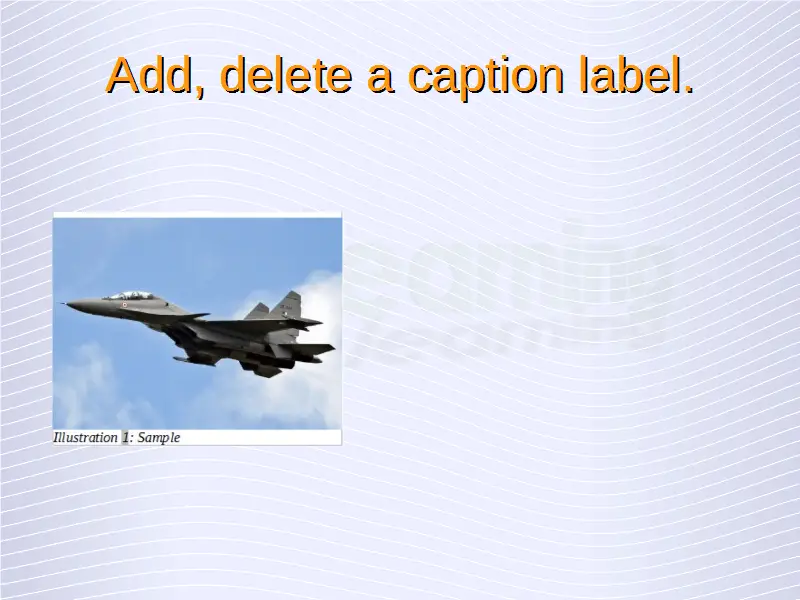 Add, delete a caption label.

Illustration 1: Sample